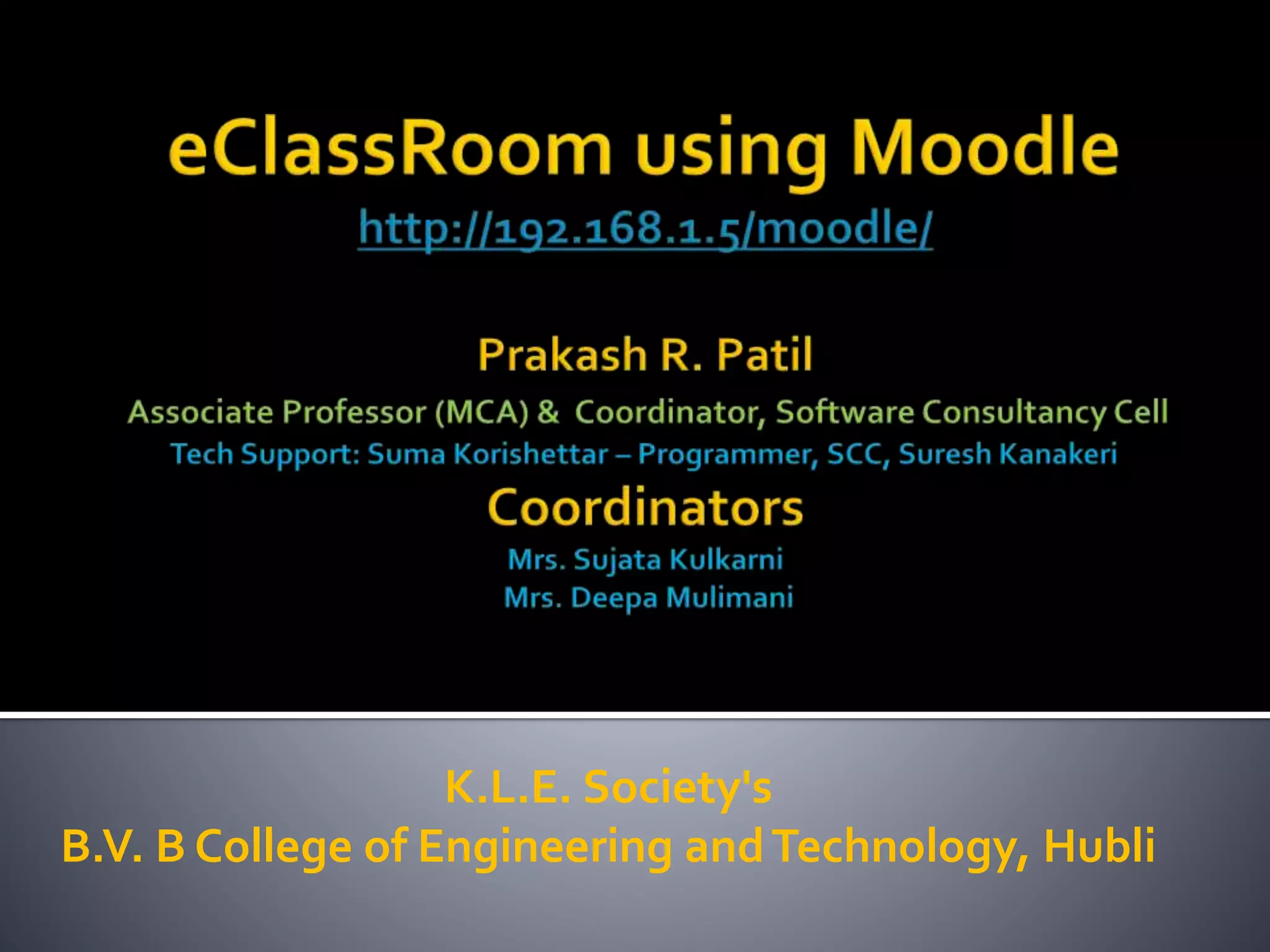 eClassRoom using Moodle
http://192.168.1.5/moodle/

Prakash R. Patil
Associate Professor (MCA) & Coordinator, Software Consultancy Cell
Tech Support: Suma Korishettar – Programmer, SCC, Suresh Kanakeri
Coordinators
Mrs. Sujata Kulkarni
Mrs. Deepa Mulimani

K.L.E. Society's
B.V. B College of Engineering and Technology, Hubli